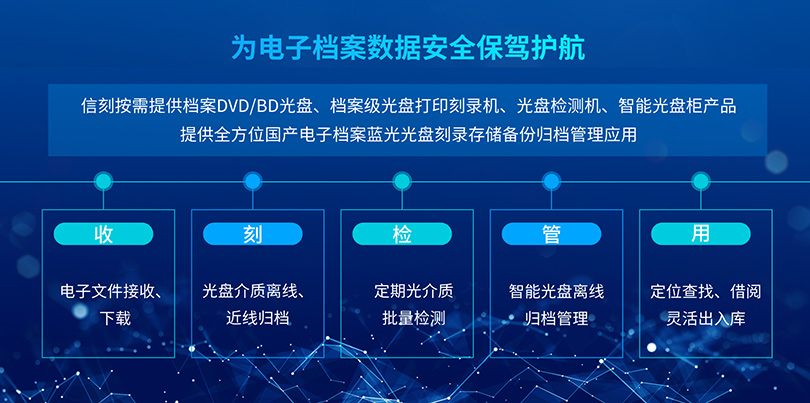 为电子档案数据安全保驾护航

信刻按需提供档案DVD/BD光盘、档案级光盘打印刻录机、光盘检测机、智能光盘柜产品
提供全方位国产电子档案蓝光光盘刻录存储备份归档管理应用

收

电子文件接收、下载

刻

光盘介质离线、近线归档

检

定期光介质批量检测

管

智能光盘离线归档管理

用

定位查找、借阅灵活出入库